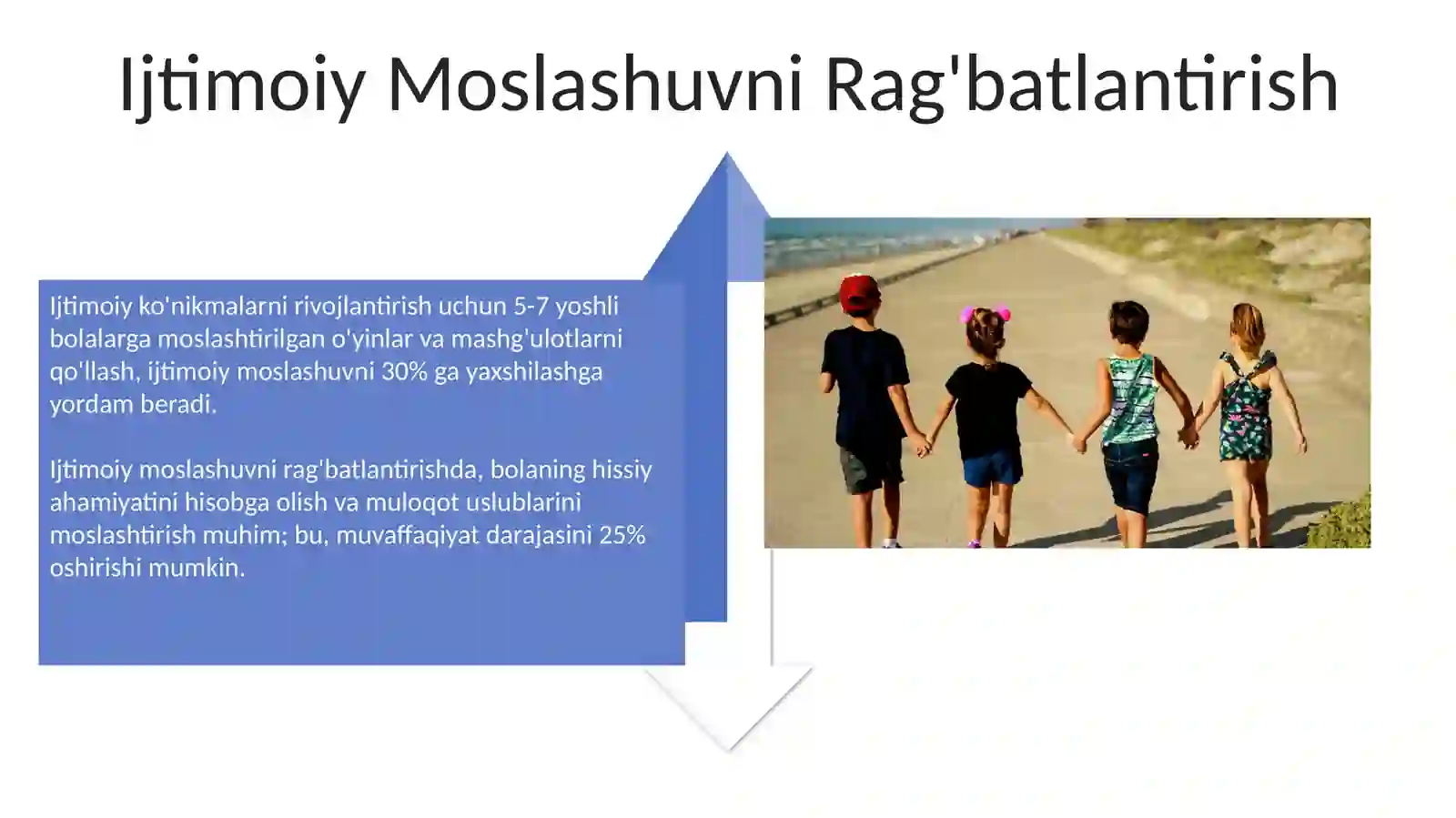 Ijtimoiy Moslashuvni Rag'batlantirish

Ijtimoiy ko'nikmalarni rivojlantirish uchun 5-7 yoshli bolalarga moslashtirilgan o'yinlar va mashg'ulotlarni qo'llash, ijtimoiy moslashuvni 30% ga yaxshilashga yordam beradi.

Ijtimoiy moslashuvni rag'batlantirishda, bolaning hissiy ahamiyatini hisobga olish va muloqot uslublarini moslashtirish muhim; bu, muvaffaqiyat darajasini 25% oshirishi mumkin.